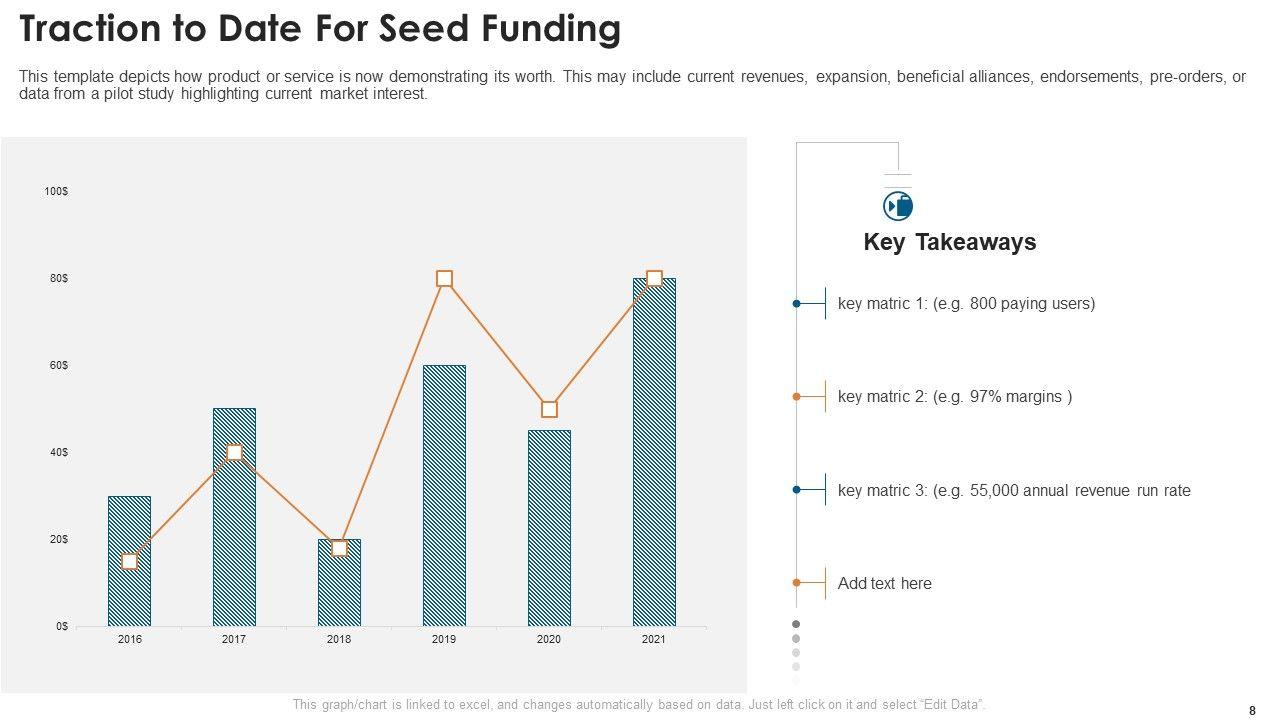 Traction to Date For Seed Funding

This template depicts how product or service is now demonstrating its worth. This may include current revenues, expansion, beneficial alliances, endorsements, pre-orders, or data from a pilot study highlighting current market interest.

100$
80$
60$
40$
20$
0$
2016
2017
2018
2019
2020
2021

Key Takeaways

key matric 1: (e.g. 800 paying users)

key matric 2: (e.g. 97% margins )

key matric 3: (e.g. 55,000 annual revenue run rate

Add text here

This graph/chart is linked to excel, and changes automatically based on data. Just left click on it and select "Edit Data".

8